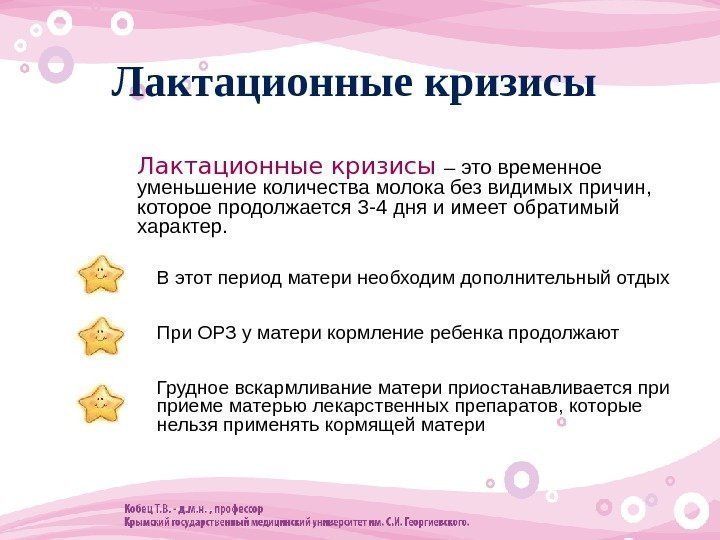 Лактационные кризисы

Лактационные кризисы – это временное уменьшение количества молока без видимых причин, которое продолжается 3-4 дня и имеет обратимый характер.

В этот период матери необходим дополнительный отдых

При ОРЗ у матери кормление ребенка продолжают

Грудное вскармливание матери приостанавливается при приеме матерью лекарственных препаратов, которые нельзя применять кормящей матери

Кобец Т.В. - д.м.н. , профессор
Крымский государственный медицинский университет им. С.И. Георгиевского.